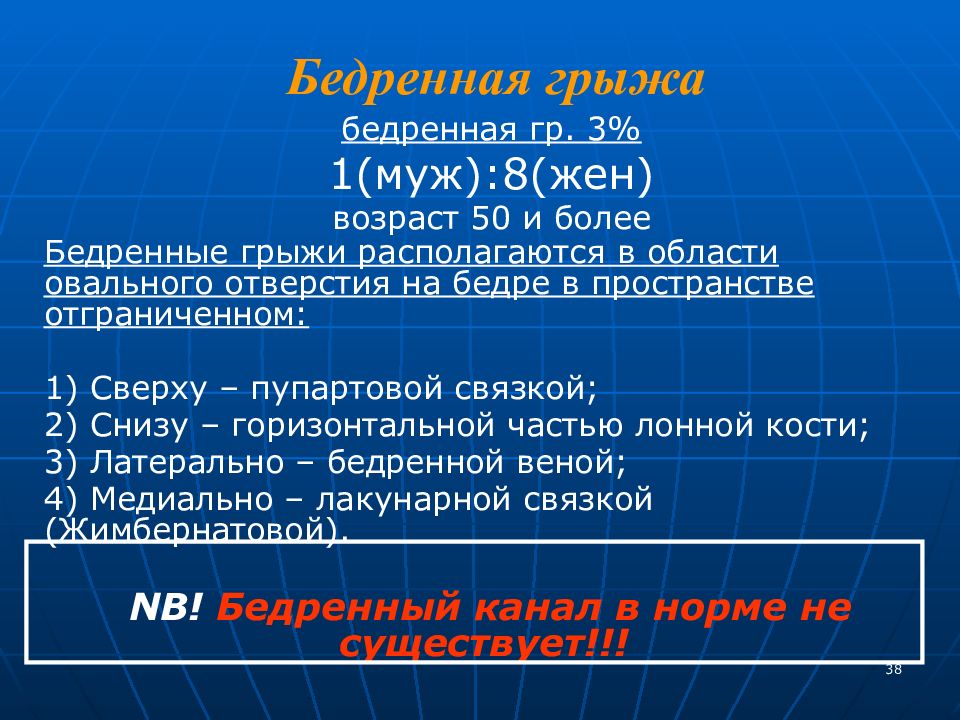 Бедренная грыжа

бедренная гр. 3%

1(муж):8(жен)

возраст 50 и более

Бедренные грыжи располагаются в области овального отверстия на бедре в пространстве отграниченном:

1) Сверху – пупартовой связкой;
2) Снизу – горизонтальной частью лонной кости;
3) Латерально – бедренной веной;
4) Медиально – лакунарной связкой (Жимбернатовой).

NB! Бедренный канал в норме не существует!!!

38